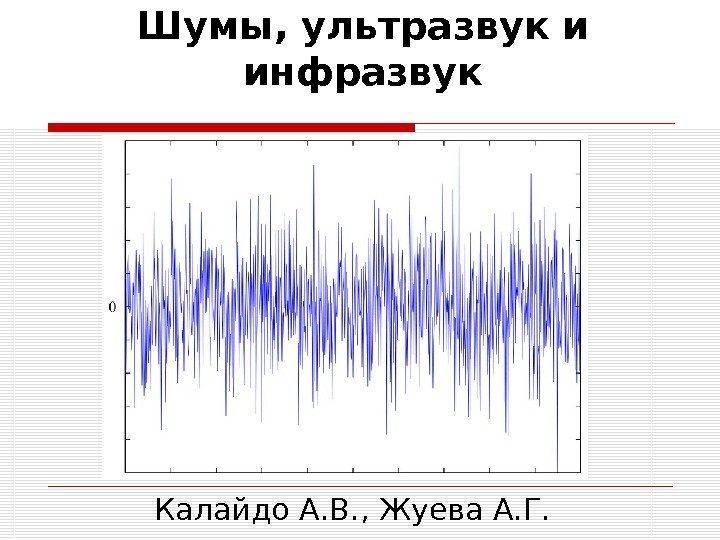 Шумы, ультразвук и инфразвук

0

Калайдо А.В., Жуева А.Г.